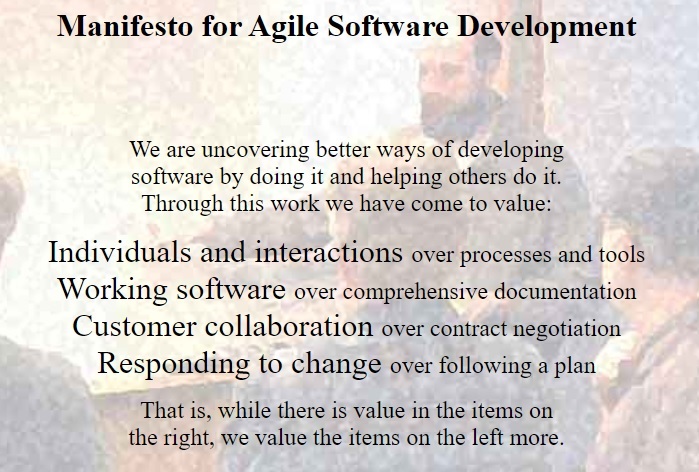 Manifesto for Agile Software Development

We are uncovering better ways of developing software by doing it and helping others do it. Through this work we have come to value:

Individuals and interactions over processes and tools
Working software over comprehensive documentation
Customer collaboration over contract negotiation
Responding to change over following a plan

That is, while there is value in the items on the right, we value the items on the left more.